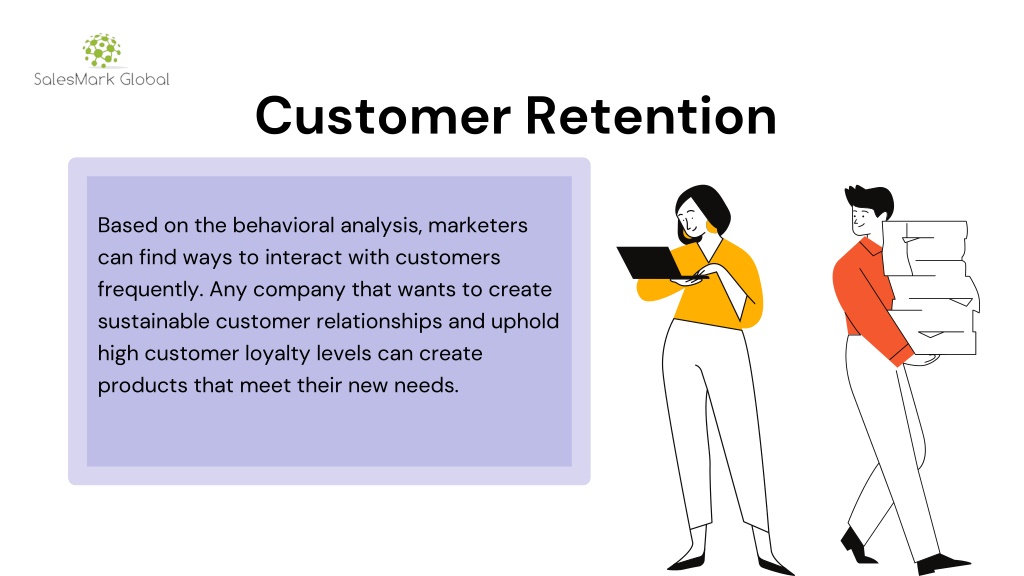 SalesMark Global

Customer Retention

Based on the behavioral analysis, marketers can find ways to interact with customers frequently. Any company that wants to create sustainable customer relationships and uphold high customer loyalty levels can create products that meet their new needs.